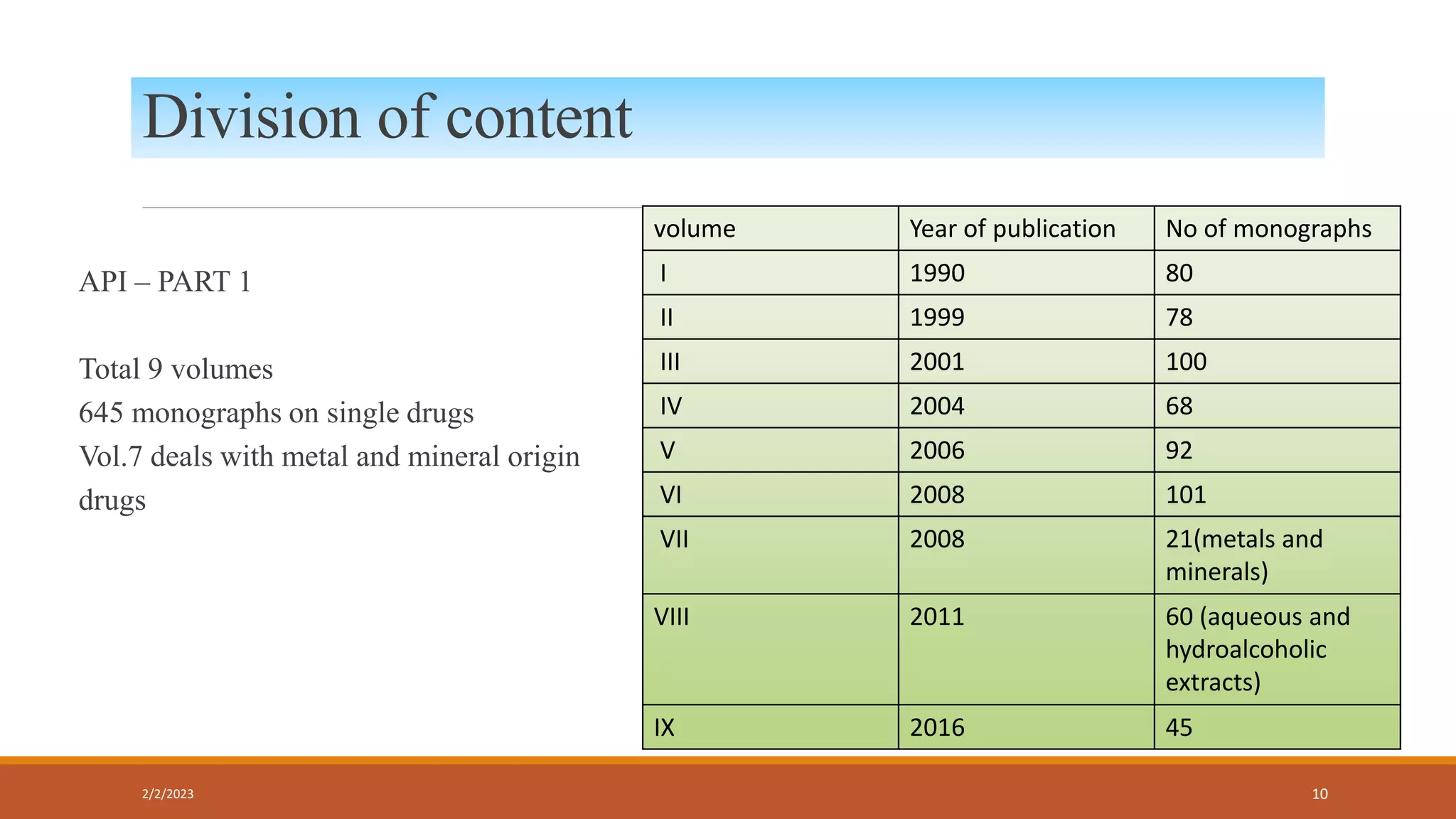 Division of content

API – PART 1

Total 9 volumes
645 monographs on single drugs
Vol.7 deals with metal and mineral origin drugs

| volume | Year of publication | No of monographs |
|---|---|---|
| I | 1990 | 80 |
| II | 1999 | 78 |
| III | 2001 | 100 |
| IV | 2004 | 68 |
| V | 2006 | 92 |
| VI | 2008 | 101 |
| VII | 2008 | 21(metals and minerals) |
| VIII | 2011 | 60 (aqueous and hydroalcoholic extracts) |
| IX | 2016 | 45 |

2/2/2023

10